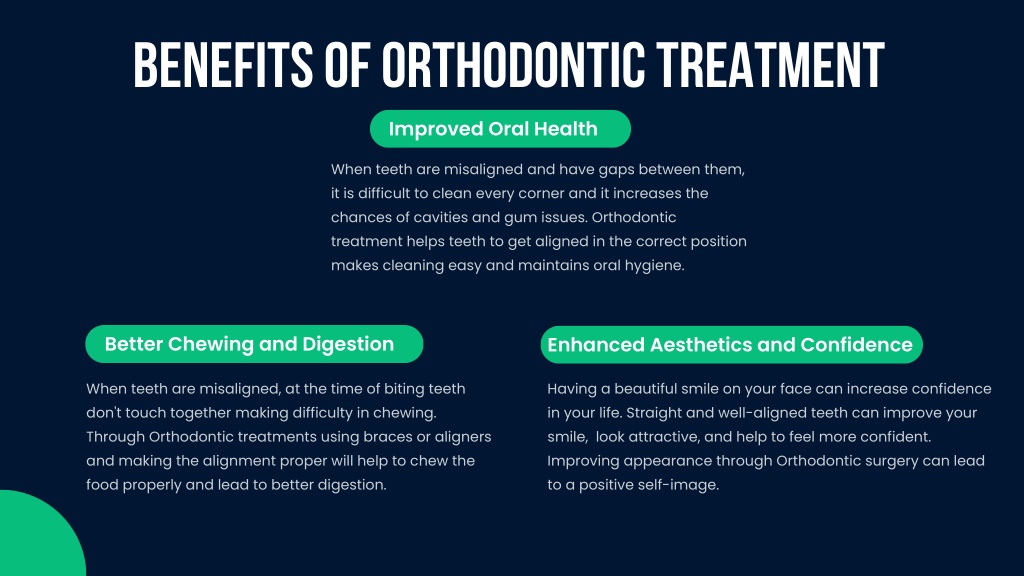 BENEFITS OF ORTHODONTIC TREATMENT

Improved Oral Health

When teeth are misaligned and have gaps between them, it is difficult to clean every corner and it increases the chances of cavities and gum issues. Orthodontic treatment helps teeth to get aligned in the correct position makes cleaning easy and maintains oral hygiene.

Better Chewing and Digestion

When teeth are misaligned, at the time of biting teeth don't touch together making difficulty in chewing. Through Orthodontic treatments using braces or aligners and making the alignment proper will help to chew the food properly and lead to better digestion.

Enhanced Aesthetics and Confidence

Having a beautiful smile on your face can increase confidence in your life. Straight and well-aligned teeth can improve your smile, look attractive, and help to feel more confident. Improving appearance through Orthodontic surgery can lead to a positive self-image.